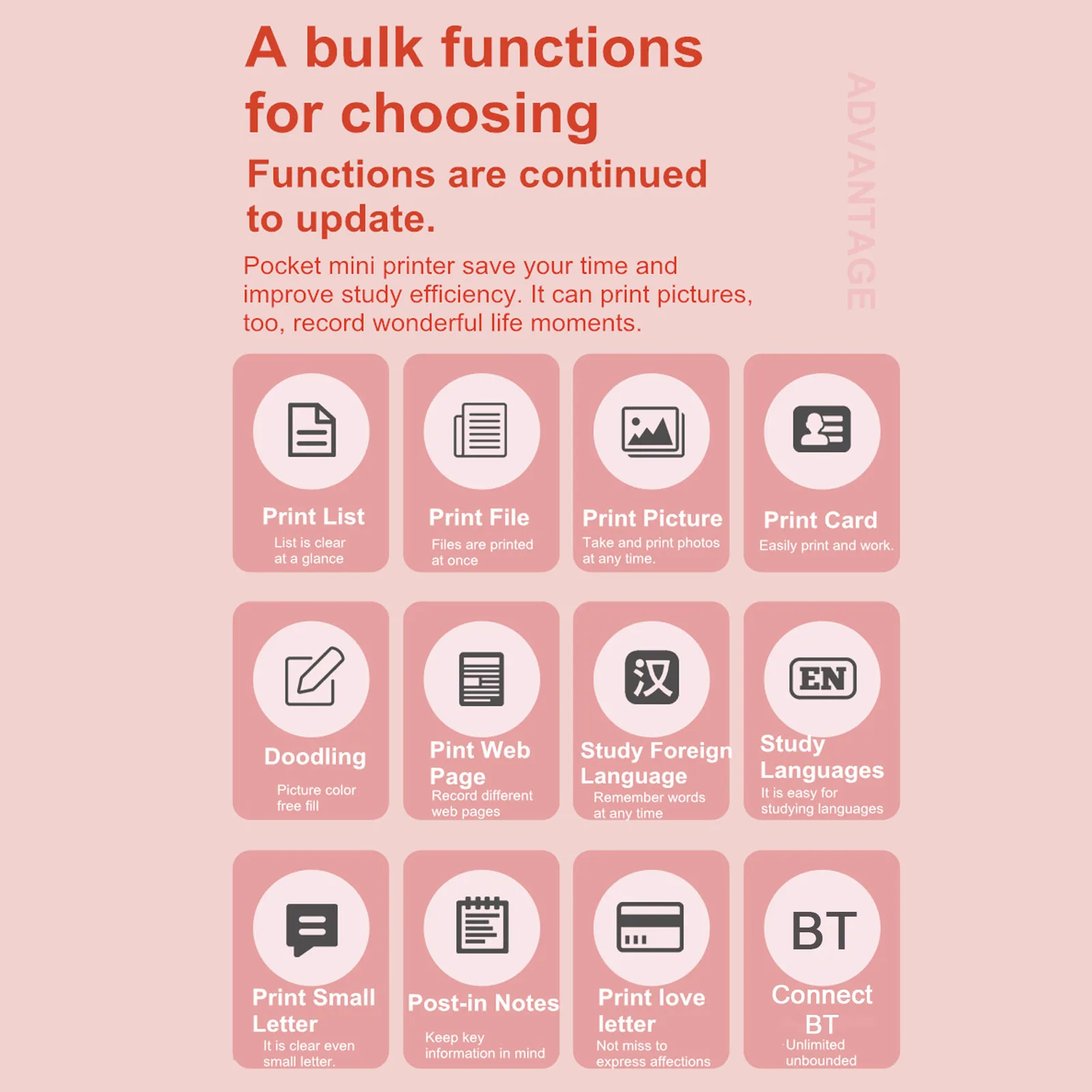 A bulk functions for choosing

Functions are continued to update.

Pocket mini printer save your time and improve study efficiency. It can print pictures, too, record wonderful life moments.

ADVANTAGE

Print List
List is clear at a glance

Print File
Files are printed at once

Print Picture
Take and print photos at any time.

Print Card
Easily print and work.

Doodling
Picture color free fill

Pint Web Page
Record different web pages

汉

Study Foreign Language
Remember words at any time

EN

Study Languages
It is easy for studying languages

Print Small Letter
It is clear even small letter.

Post-in Notes
Keep key information in mind

Print love letter
Not miss to express affections

BT

Connect BT
Unlimited unbounded